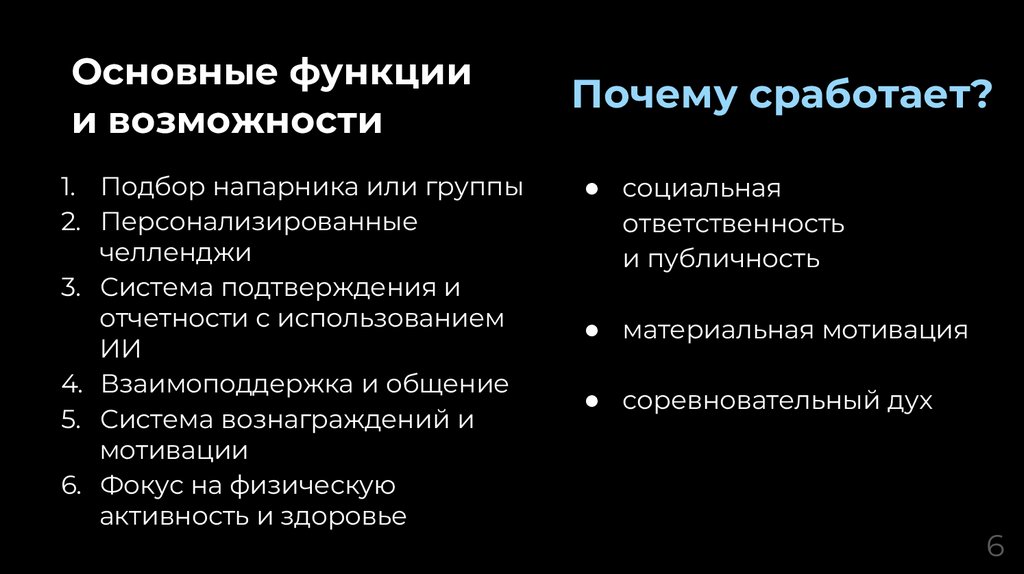 Основные функции и возможности

1. Подбор напарника или группы
2. Персонализированные челленджи
3. Система подтверждения и отчетности с использованием ИИ
4. Взаимоподдержка и общение
5. Система вознаграждений и мотивации
6. Фокус на физическую активность и здоровье

Почему сработает?

● социальная ответственность и публичность

● материальная мотивация

● соревновательный дух

6